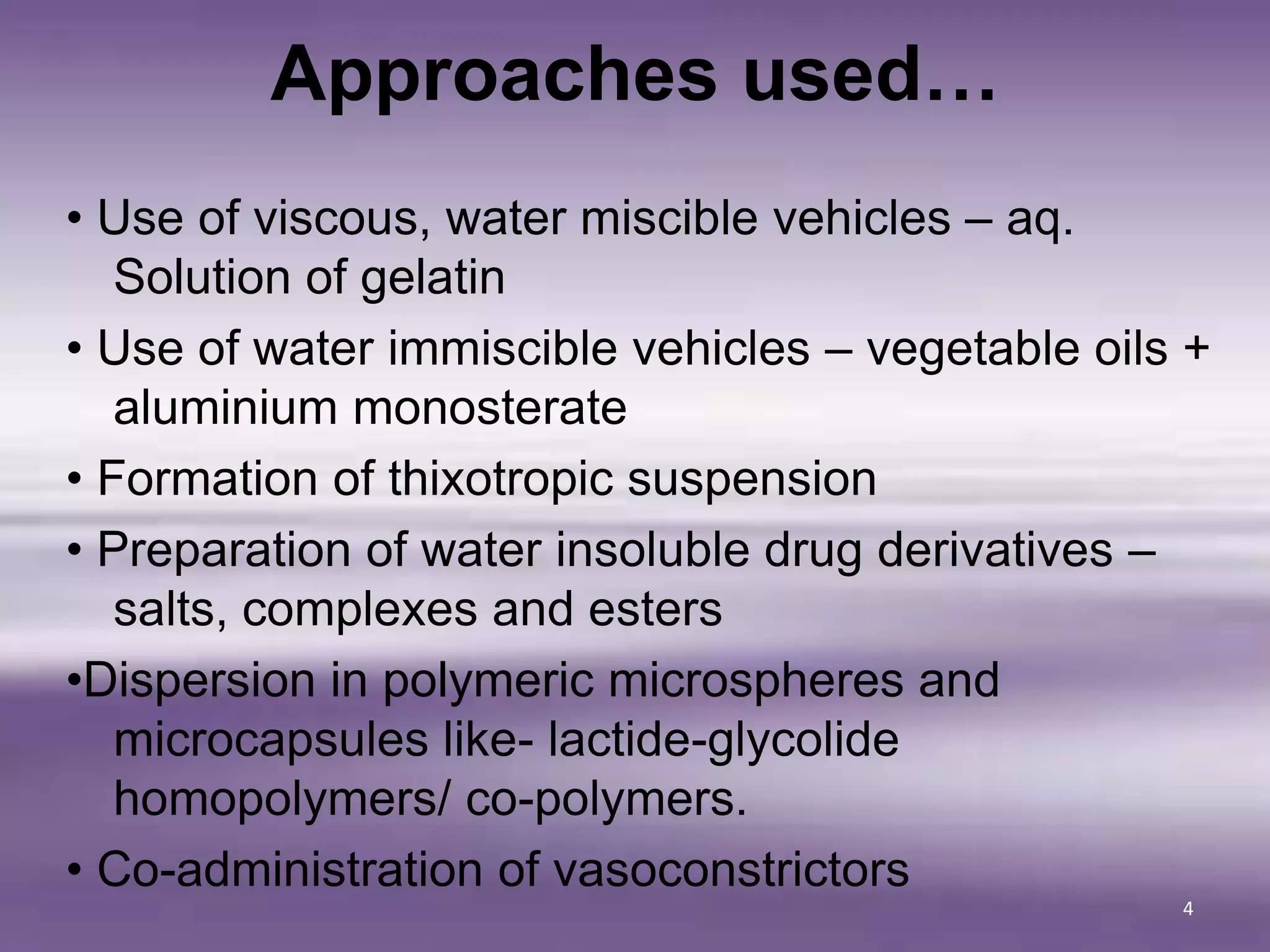 Approaches used…

• Use of viscous, water miscible vehicles – aq. Solution of gelatin

• Use of water immiscible vehicles – vegetable oils + aluminium monosterate

• Formation of thixotropic suspension

• Preparation of water insoluble drug derivatives – salts, complexes and esters

•Dispersion in polymeric microspheres and microcapsules like- lactide-glycolide homopolymers/ co-polymers.

• Co-administration of vasoconstrictors

4